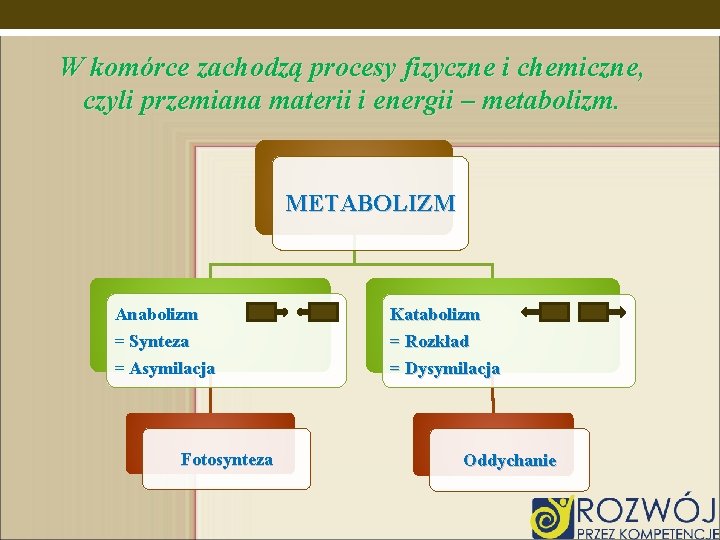 W komórce zachodzą procesy fizyczne i chemiczne, czyli przemiana materii i energii – metabolizm.

METABOLIZM

Anabolizm
= Synteza
= Asymilacja

Katabolizm
= Rozkład
= Dysymilacja

Fotosynteza

Oddychanie

ROZWÓJ
PRZEZ KOMPETENCJE